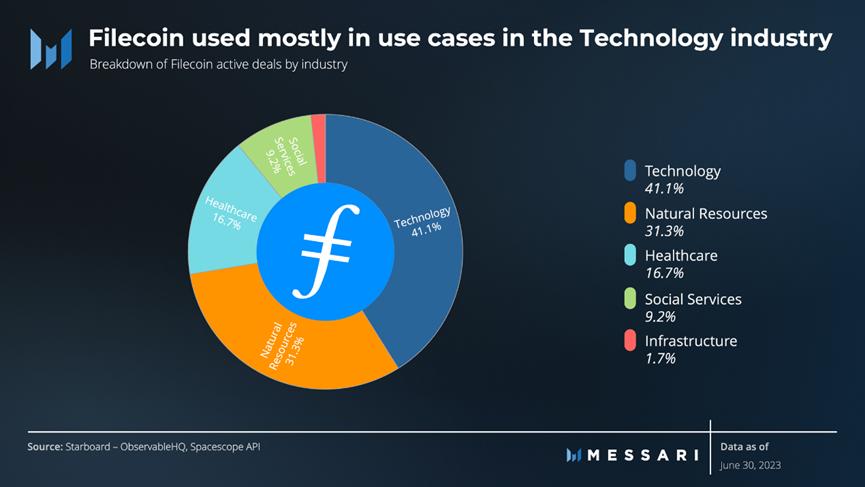 Filecoin used mostly in use cases in the Technology industry

Breakdown of Filecoin active deals by industry

Social Services 9.2%

Healthcare 16.7%

Technology 41.1%

Natural Resources 31.3%

Technology
41.1%

Natural Resources
31.3%

Healthcare
16.7%

Social Services
9.2%

Infrastructure
1.7%

Source: Starboard – ObservableHQ, Spacescope API

MESSARI

Data as of
June 30, 2023